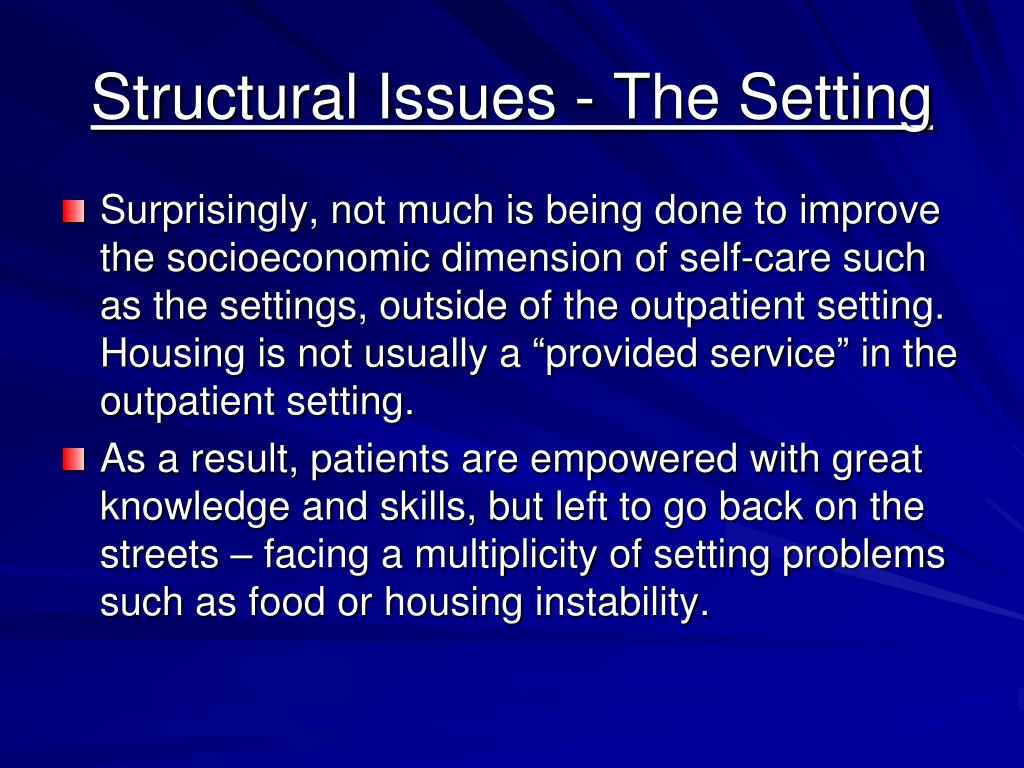 Structural Issues - The Setting

Surprisingly, not much is being done to improve the socioeconomic dimension of self-care such as the settings, outside of the outpatient setting. Housing is not usually a “provided service” in the outpatient setting.

As a result, patients are empowered with great knowledge and skills, but left to go back on the streets – facing a multiplicity of setting problems such as food or housing instability.